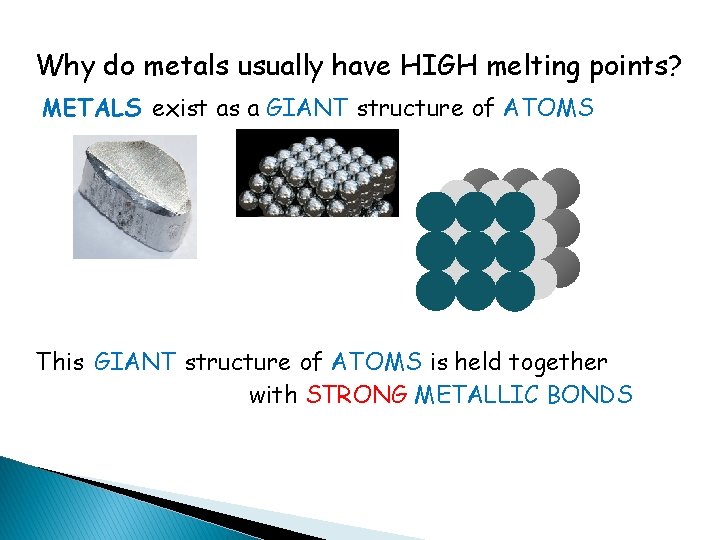 Why do metals usually have HIGH melting points?

METALS exist as a GIANT structure of ATOMS

This GIANT structure of ATOMS is held together with STRONG METALLIC BONDS